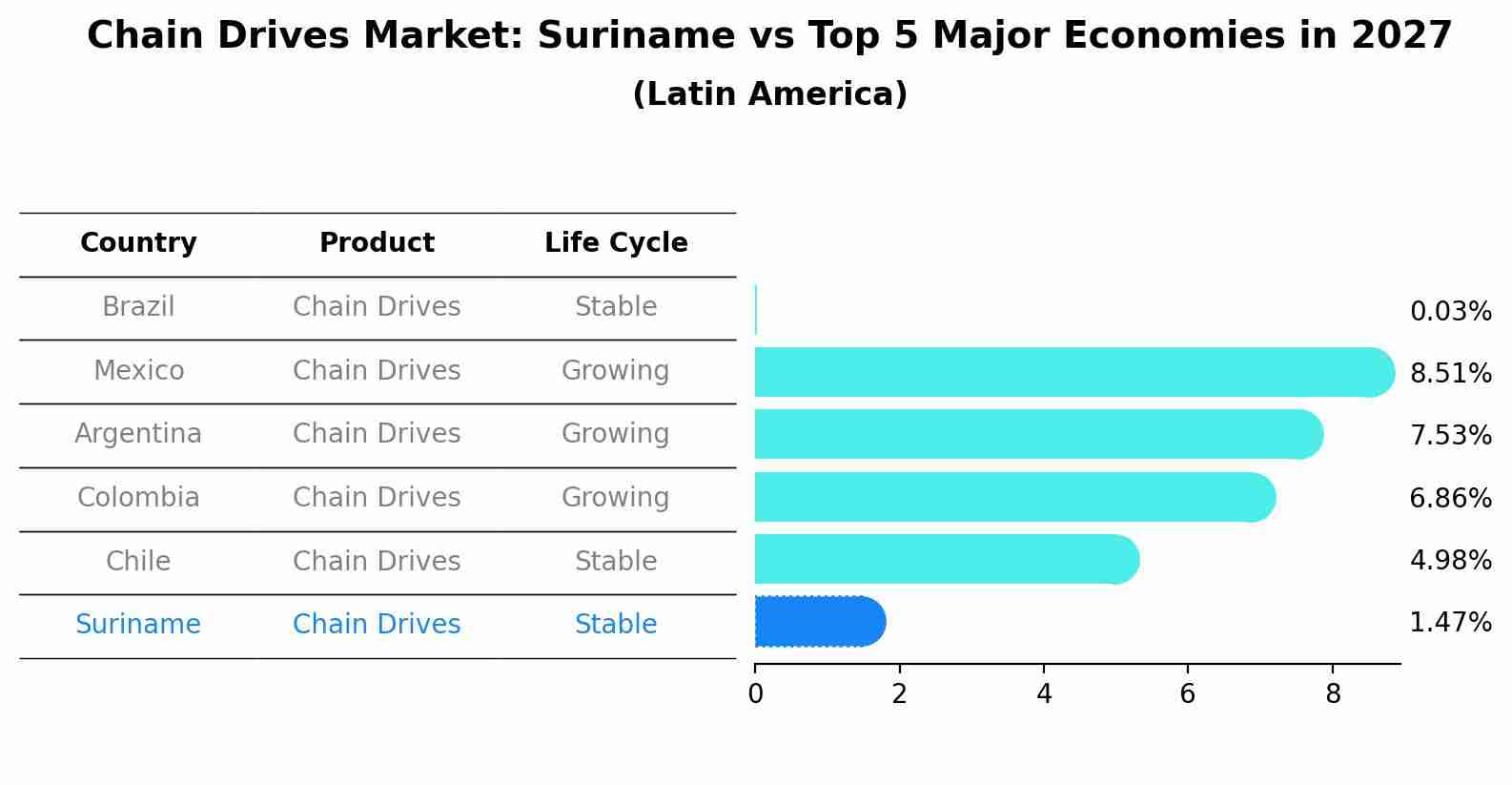 Chain Drives Market: Suriname vs Top 5 Major Economies in 2027
(Latin America)

| Country | Product | Life Cycle |
|---|---|---|
| Brazil | Chain Drives | Stable |
| Mexico | Chain Drives | Growing |
| Argentina | Chain Drives | Growing |
| Colombia | Chain Drives | Growing |
| Chile | Chain Drives | Stable |
| Suriname | Chain Drives | Stable |

0.03%
8.51%
7.53%
6.86%
4.98%
1.47%

0 2 4 6 8